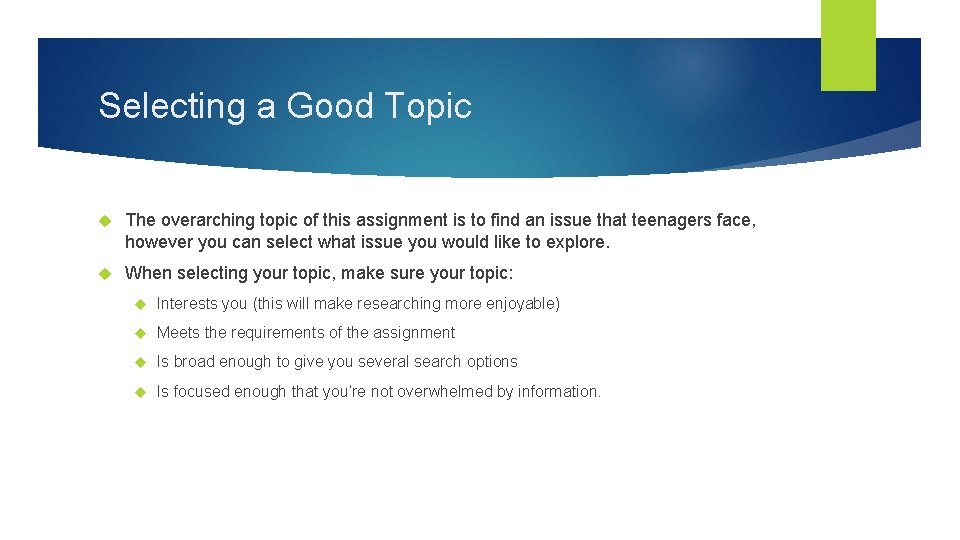 Selecting a Good Topic

The overarching topic of this assignment is to find an issue that teenagers face, however you can select what issue you would like to explore.

When selecting your topic, make sure your topic:

Interests you (this will make researching more enjoyable)

Meets the requirements of the assignment

Is broad enough to give you several search options

Is focused enough that you're not overwhelmed by information.